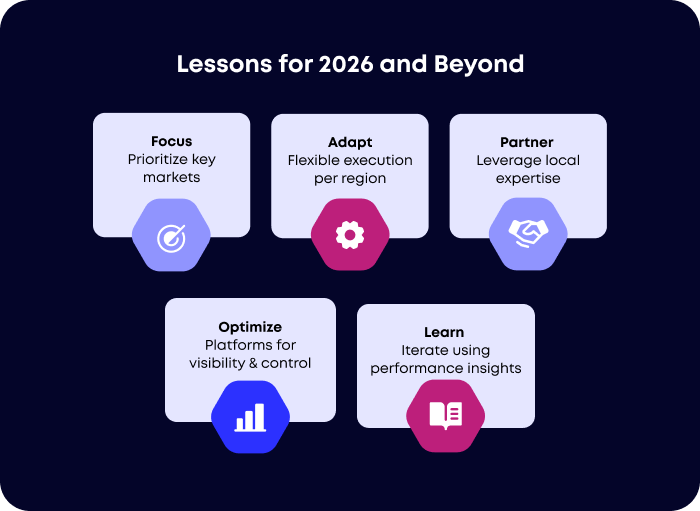 Lessons for 2026 and Beyond

Focus
Prioritize key markets

Adapt
Flexible execution per region

Partner
Leverage local expertise

Optimize
Platforms for visibility & control

Learn
Iterate using performance insights